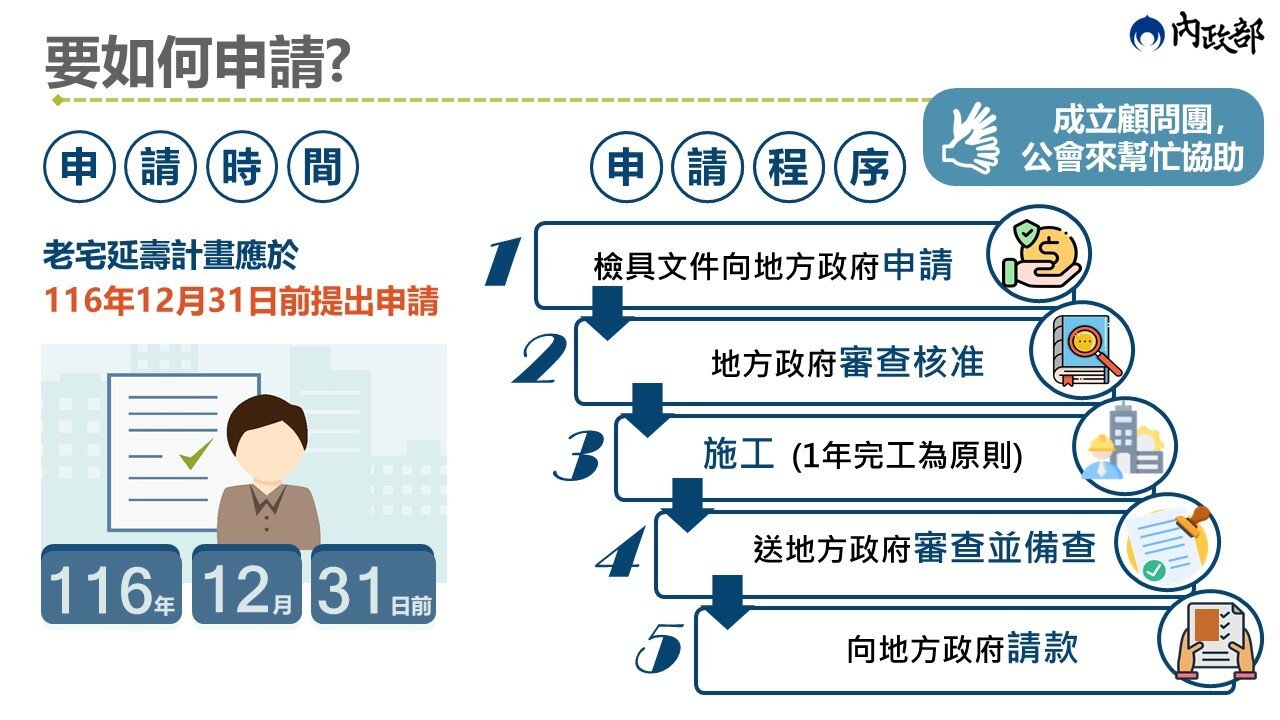 要如何申請?

內政部

成立顧問團，公會來幫忙協助

申請時間

老宅延壽計畫應於
116年12月31日前提出申請

116年 12月 31日前

申請程序

1 檢具文件向地方政府申請

2 地方政府審查核准

3 施工 (1年完工為原則)

4 送地方政府審查並備查

5 向地方政府請款